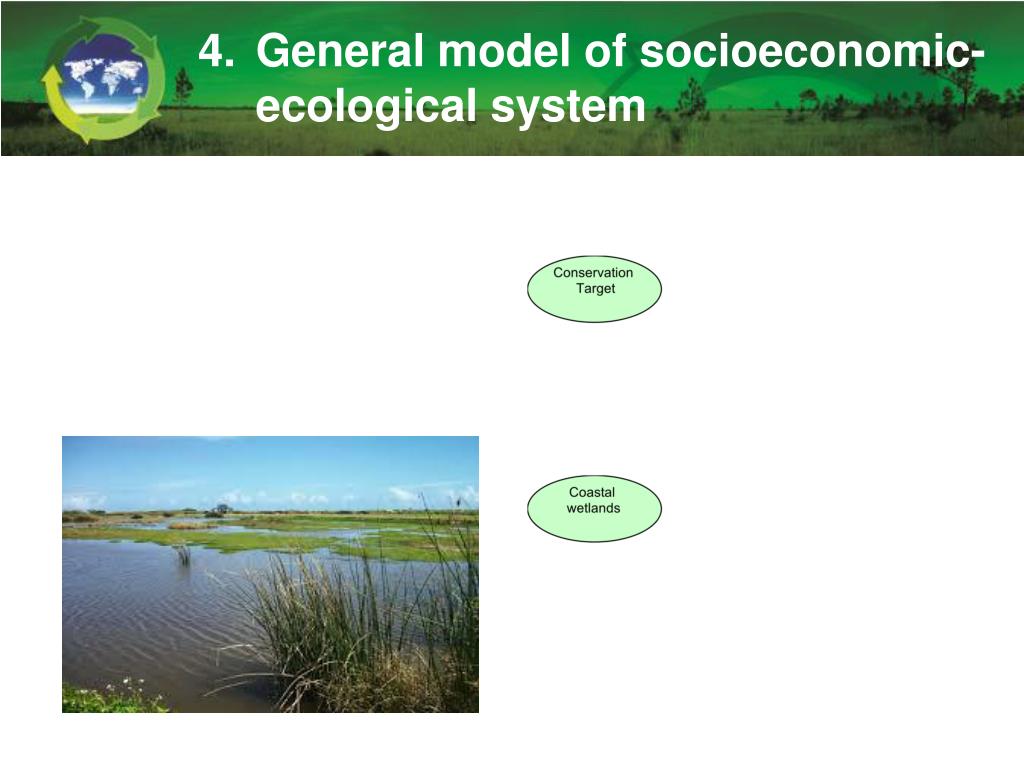 4. General model of socioeconomic-ecological system

Conservation Target

Coastal wetlands